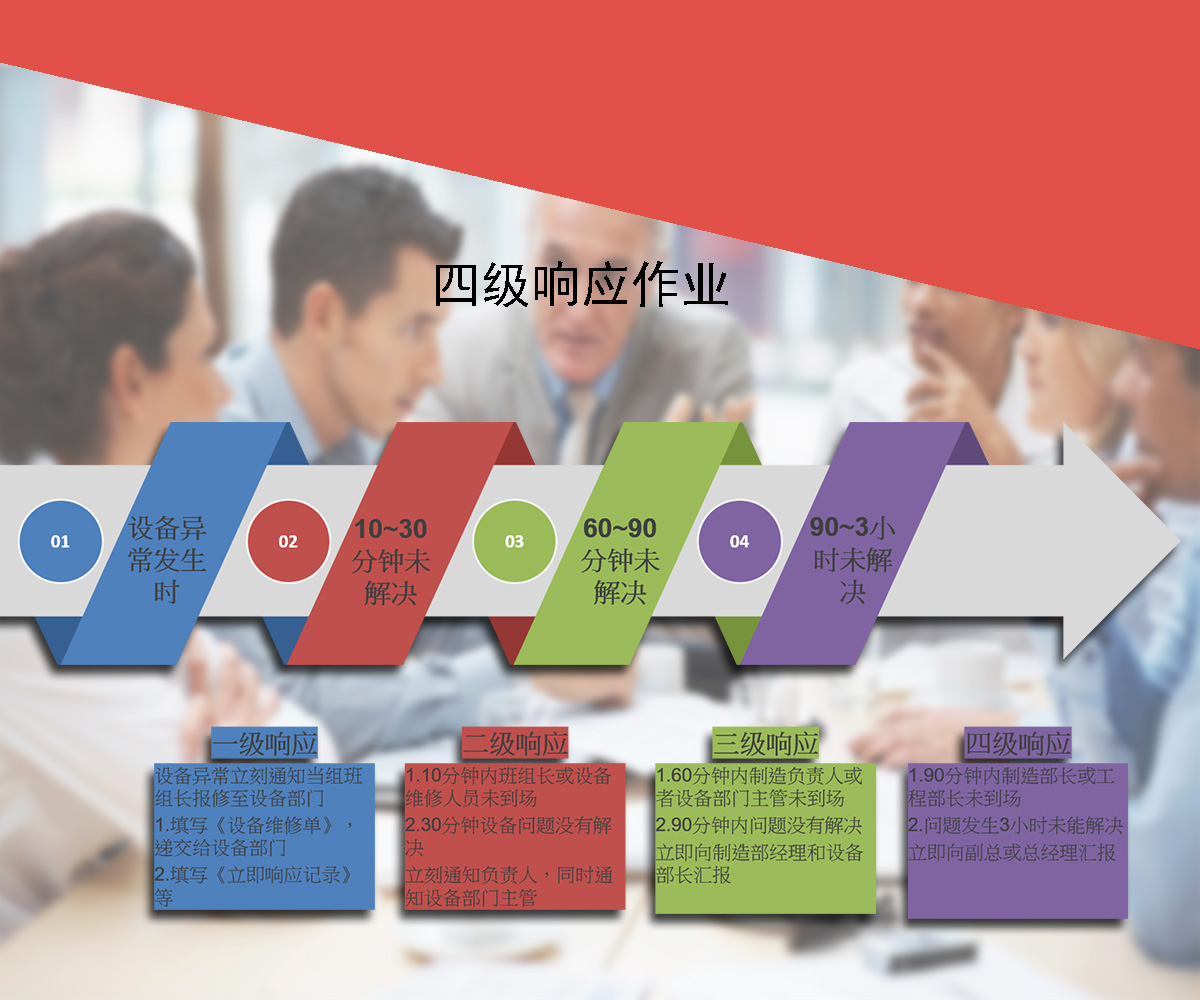 四级响应作业

01 设备异常发生时

02 10~30分钟未解决

03 60~90分钟未解决

04 90~3小时未解决

一级响应

设备异常立刻通知当组班组长报修至设备部门

1.填写《设备维修单》，递交给设备部门

2.填写《立即响应记录》等

二级响应

1.10分钟内班组长或设备维修人员未到场

2.30分钟设备问题没有解决

立刻通知负责人，同时通知设备部门主管

三级响应

1.60分钟内制造负责人或者设备部门主管未到场

2.90分钟内问题没有解决

立即向制造部经理和设备部长汇报

四级响应

1.90分钟内制造部长或工程部长未到场

2.问题发生3小时未能解决

立即向副总或总经理汇报